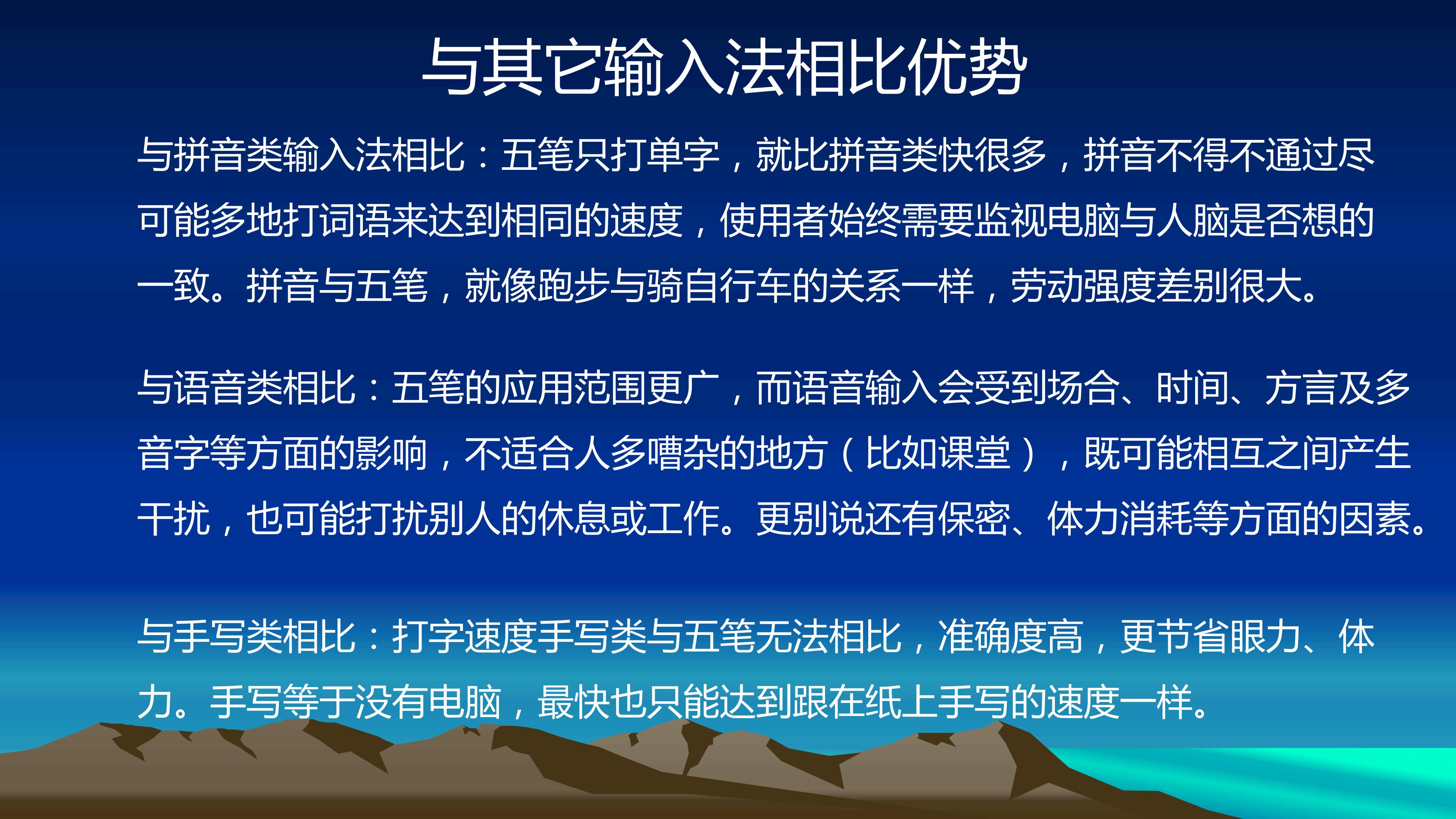 与其它输入法相比优势

与拼音类输入法相比：五笔只打单字，就比拼音类快很多，拼音不得不通过尽可能多地打词语来达到相同的速度，使用者始终需要监视电脑与人脑是否想的一致。拼音与五笔，就像跑步与骑自行车的关系一样，劳动强度差别很大。

与语音类相比：五笔的应用范围更广，而语音输入会受到场合、时间、方言及多音字等方面的影响，不适合人多嘈杂的地方（比如课堂），既可能相互之间产生干扰，也可能打扰别人的休息或工作。更别说还有保密、体力消耗等方面的因素。

与手写类相比：打字速度手写类与五笔无法相比，准确度高，更节省眼力、体力。手写等于没有电脑，最快也只能达到跟在纸上手写的速度一样。